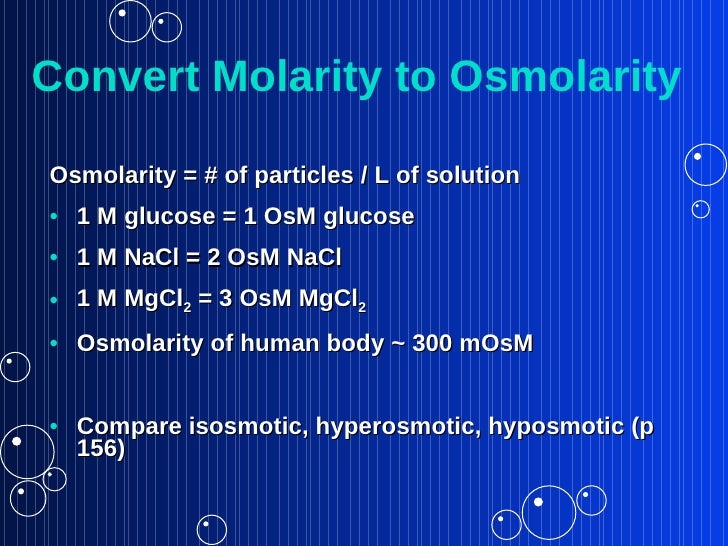 Convert Molarity to Osmolarity

Osmolarity = # of particles / L of solution

• 1 M glucose = 1 OsM glucose

• 1 M NaCl = 2 OsM NaCl

• 1 M $MgCl_2$ = 3 OsM $MgCl_2$

• Osmolarity of human body ~ 300 mOsM

• Compare isosmotic, hyperosmotic, hyposmotic (p 156)